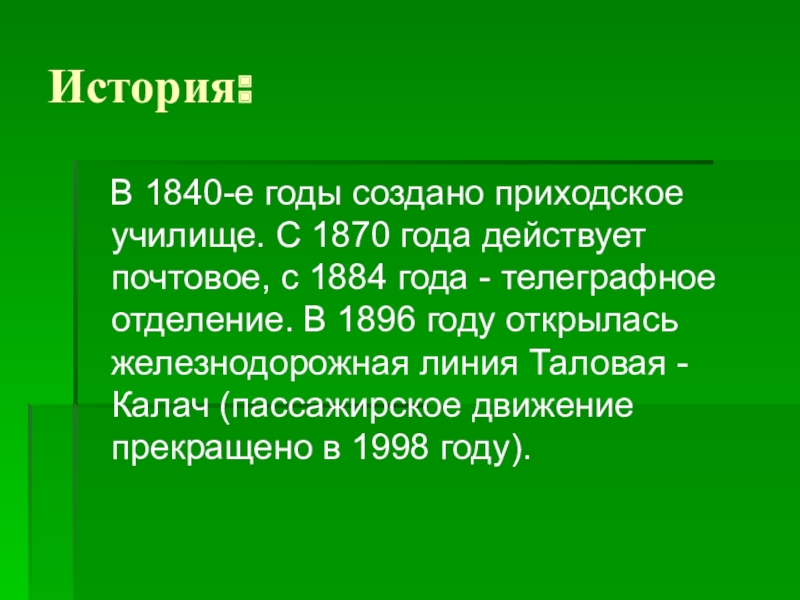 История:

В 1840-е годы создано приходское училище. С 1870 года действует почтовое, с 1884 года - телеграфное отделение. В 1896 году открылась железнодорожная линия Таловая - Калач (пассажирское движение прекращено в 1998 году).